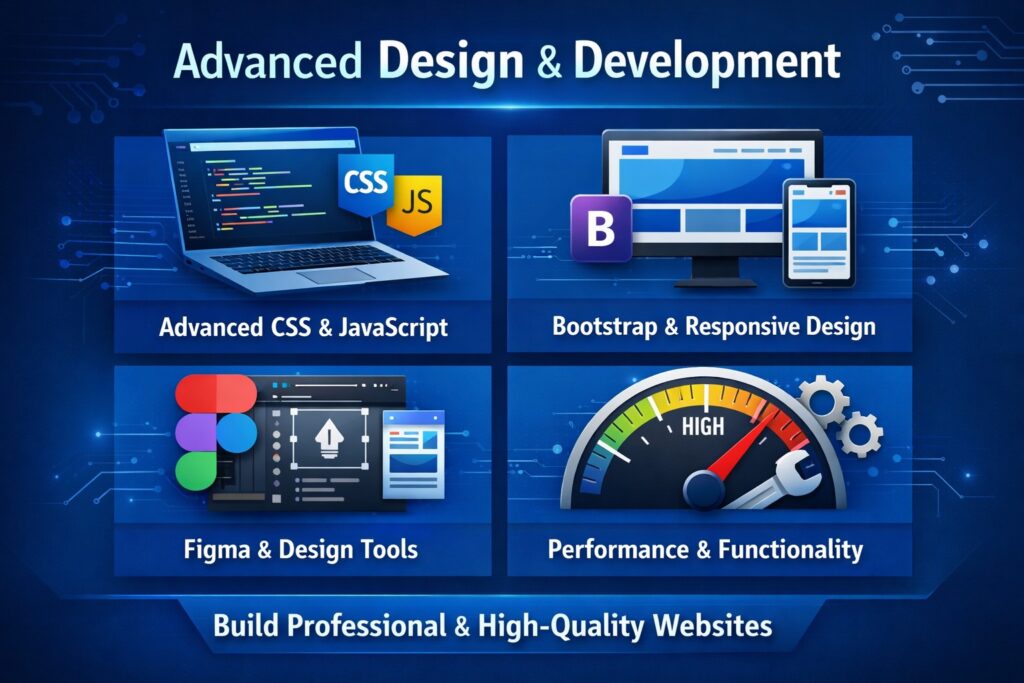 Advanced Design & Development

CSS
JS

Advanced CSS & JavaScript

B

Bootstrap & Responsive Design

Figma & Design Tools

HIGH

Performance & Functionality

Build Professional & High-Quality Websites